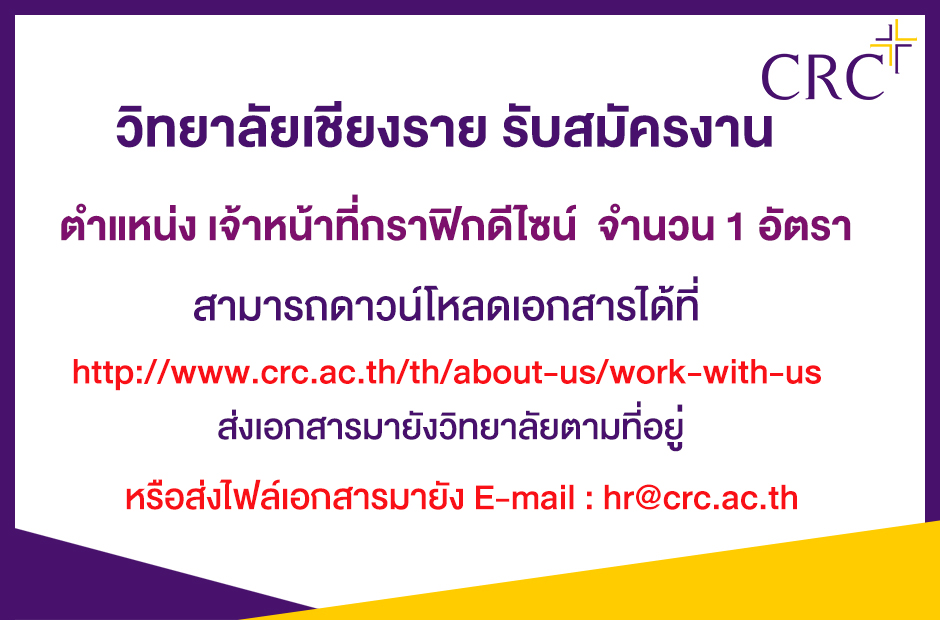 CRC

วิทยาลัยเชียงราย รับสมัครงาน

ตำแหน่ง เจ้าหน้าที่กราฟิกดีไซน์ จำนวน 1 อัตรา

สามารถดาวน์โหลดเอกสารได้ที่

http://www.crc.ac.th/th/about-us/work-with-us

ส่งเอกสารมายังวิทยาลัยตามที่อยู่

หรือส่งไฟล์เอกสารมายัง E-mail : hr@crc.ac.th